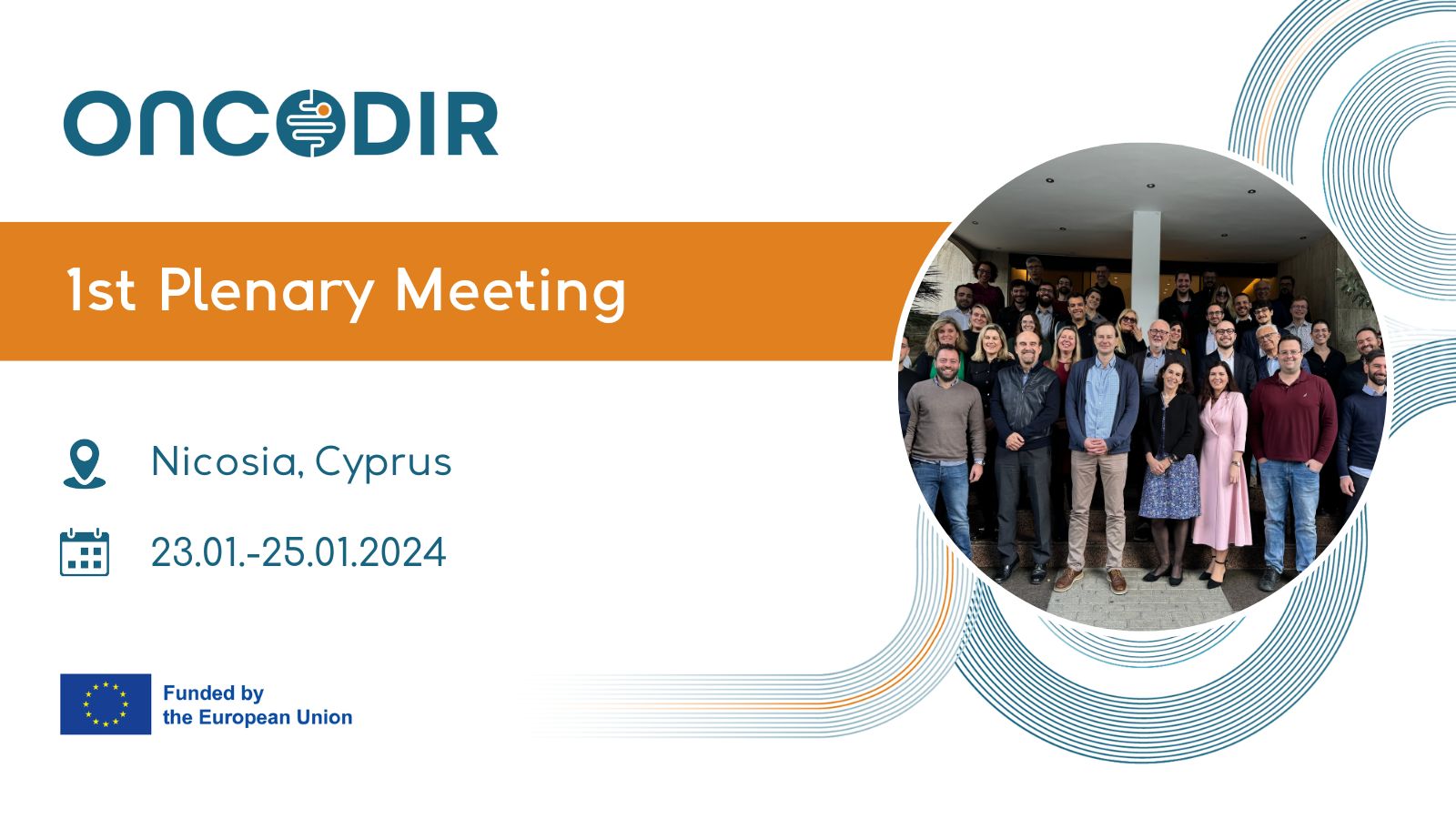 ONCODIR

1st Plenary Meeting

Nicosia, Cyprus

23.01.-25.01.2024

Funded by the European Union